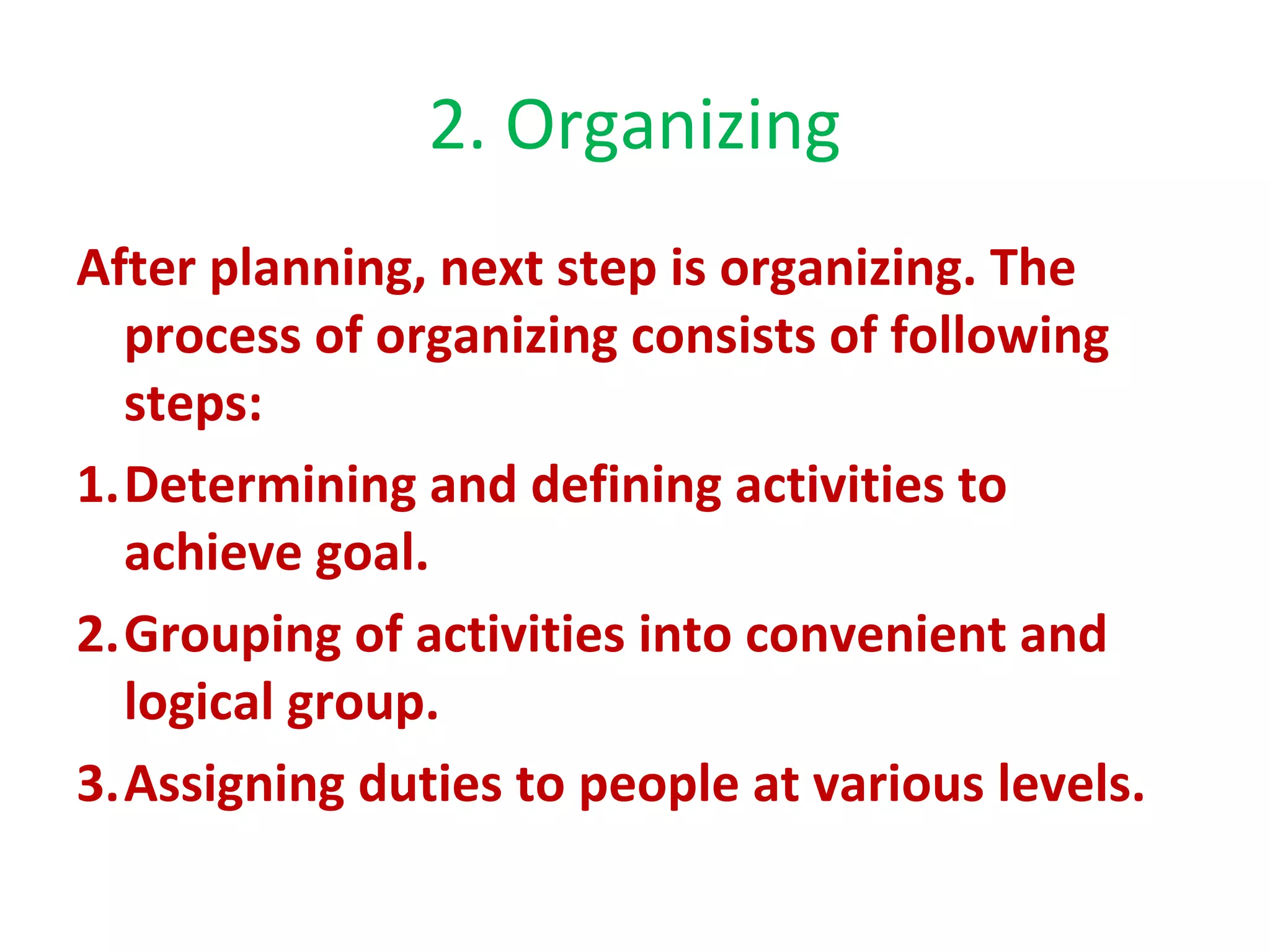 2. Organizing

After planning, next step is organizing. The process of organizing consists of following steps:

1. Determining and defining activities to achieve goal.

2. Grouping of activities into convenient and logical group.

3. Assigning duties to people at various levels.